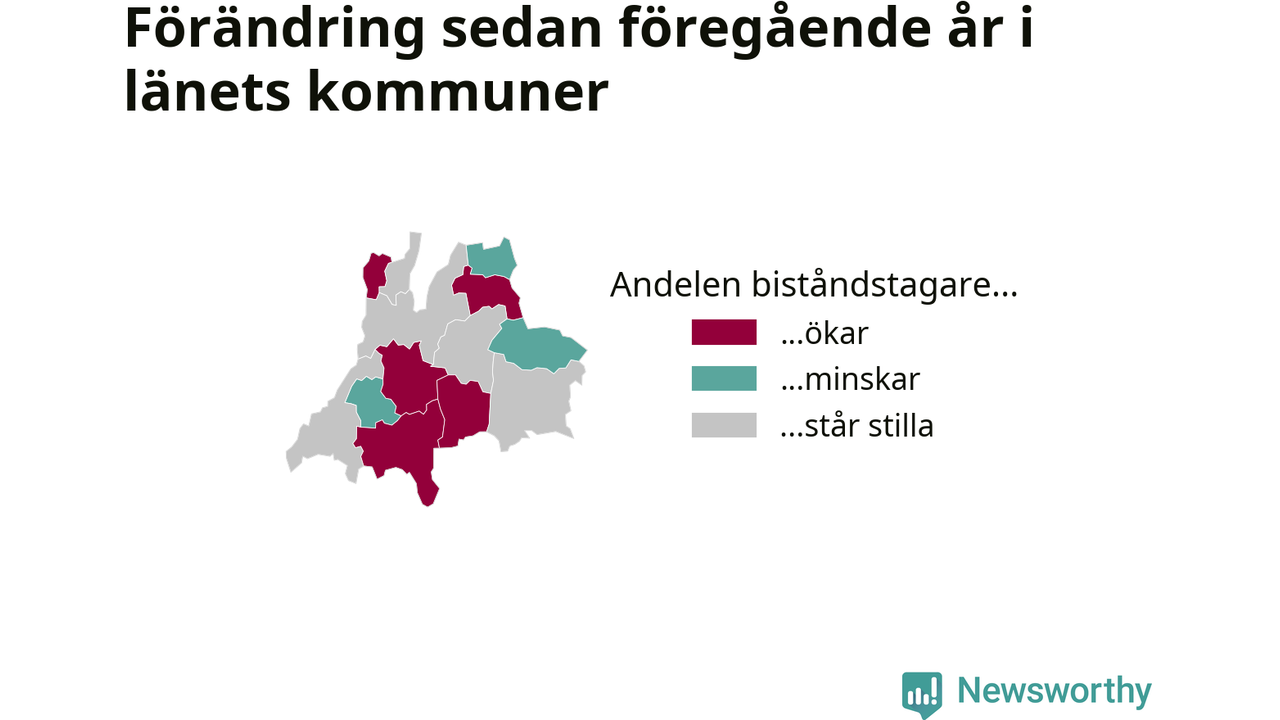 Förändring sedan föregående år i länets kommuner

Andelen biståndstagare...
...ökar
...minskar
...står stilla

Newsworthy